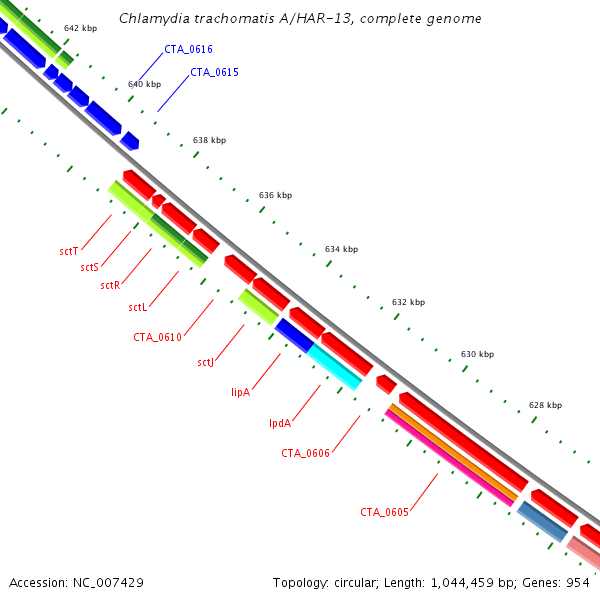 Chlamydia trachomatis A/HAR-13, complete genome

642 kbp

CTA_0616

CTA_0615

640 kbp

638 kbp

636 kbp

634 kbp

632 kbp

630 kbp

628 kbp

sctT

sctS

sctR

sctL

CTA_0610

sctJ

lipA

lpdA

CTA_0606

CTA_0605

Accession: NC_007429

Topology: circular; Length: 1,044,459 bp; Genes: 954